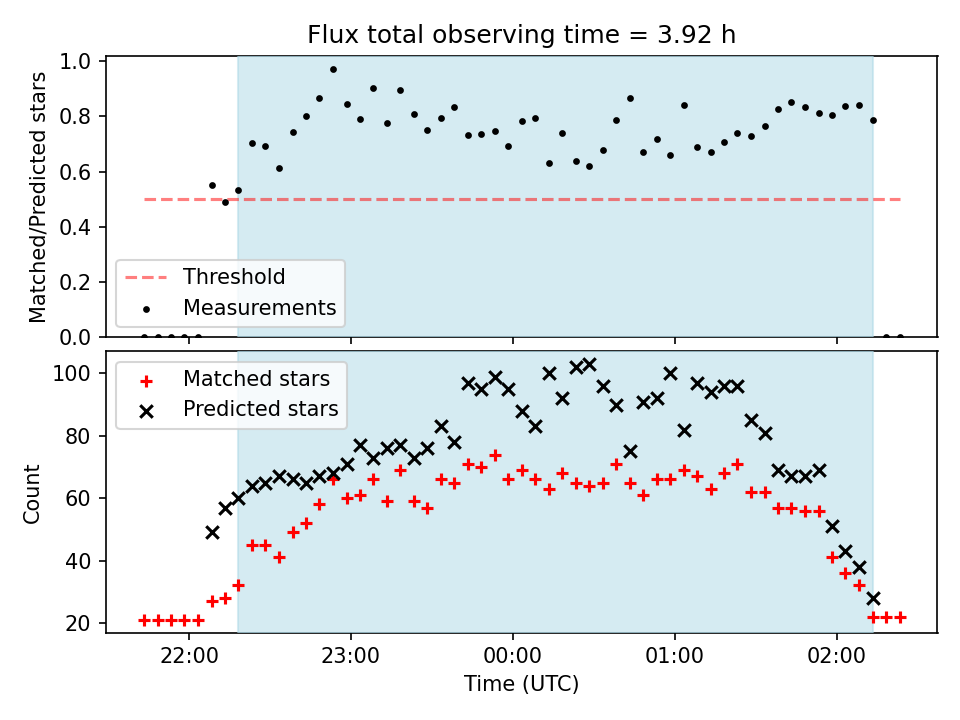 Flux total observing time = 3.92 h

Matched/Predicted stars

1.0
0.8
0.6
0.4
0.2
0.0

Threshold
Measurements

Count

100
80
60
40
20

Matched stars
Predicted stars

22:00
23:00
00:00
01:00
02:00

Time (UTC)